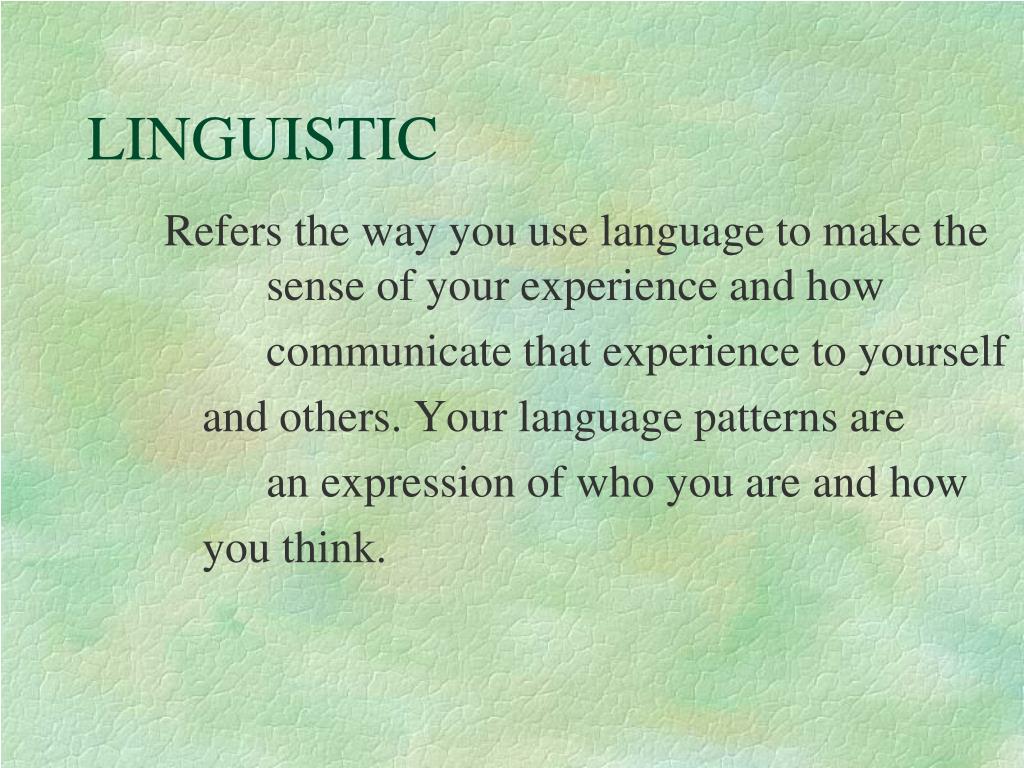 LINGUISTIC

Refers the way you use language to make the sense of your experience and how communicate that experience to yourself and others. Your language patterns are an expression of who you are and how you think.